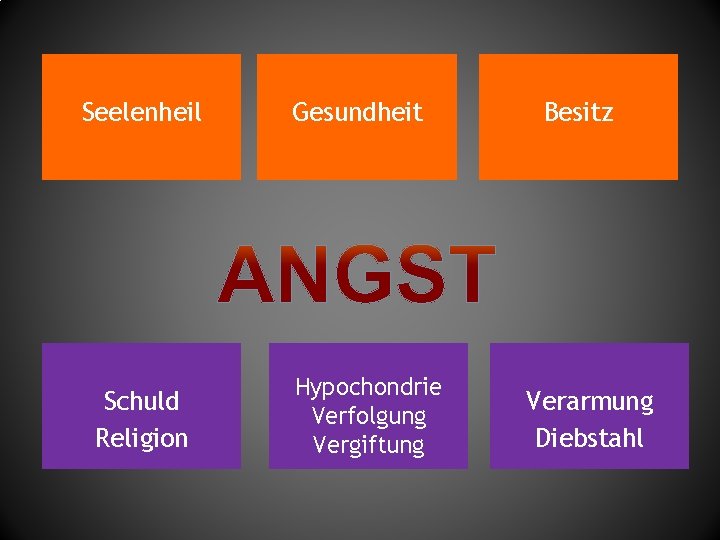 Seelenheil

Gesundheit

Besitz

ANGST

Schuld
Religion

Hypochondrie
Verfolgung
Vergiftung

Verarmung
Diebstahl